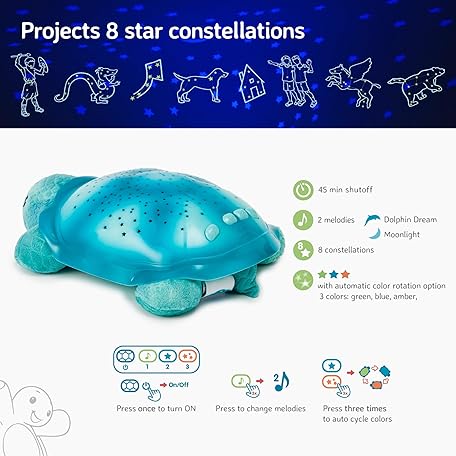 Projects 8 star constellations

45 min shutoff

2 melodies Dolphin Dream Moonlight

8 constellations

with automatic color rotation option 3 colors: green, blue, amber,

1 2 3

On/Off

Press once to turn ON

2

Press to change melodies

Press three times to auto cycle colors